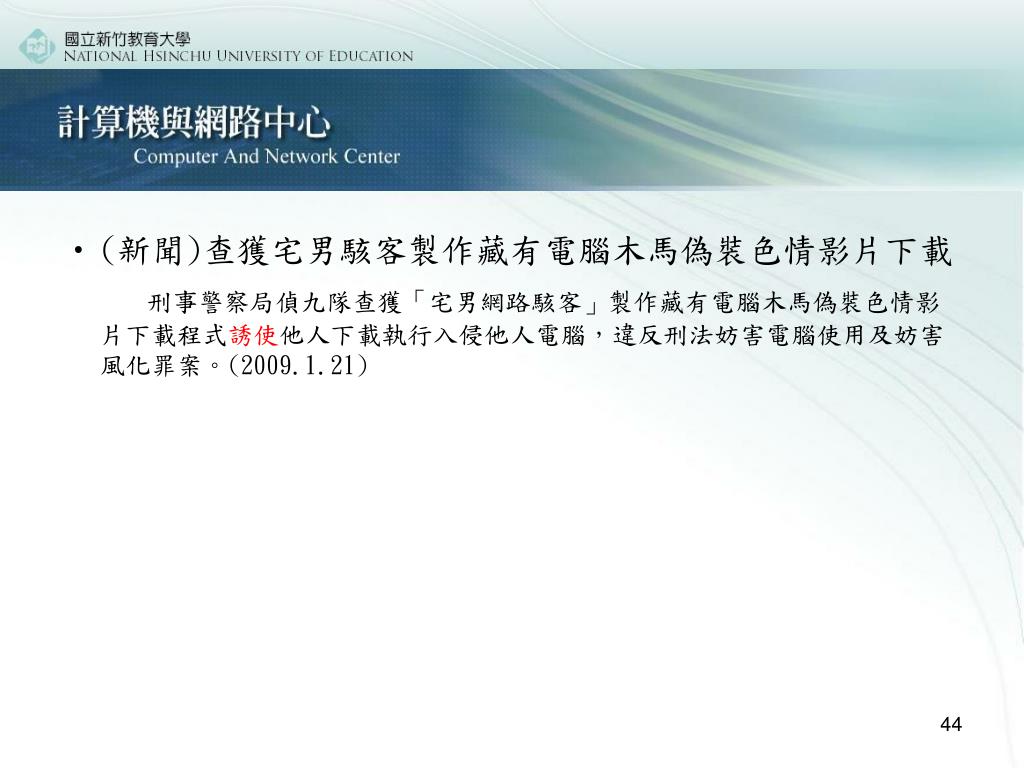 國立新竹教育大學
National Hsinchu University of Education

計算機與網路中心
Computer And Network Center

• (新聞)查獲宅男駭客製作藏有電腦木馬偽裝色情影片下載

刑事警察局偵九隊查獲「宅男網路駭客」製作藏有電腦木馬偽裝色情影片下載程式誘使他人下載執行入侵他人電腦，違反刑法妨害電腦使用及妨害風化罪案。(2009.1.21)

44